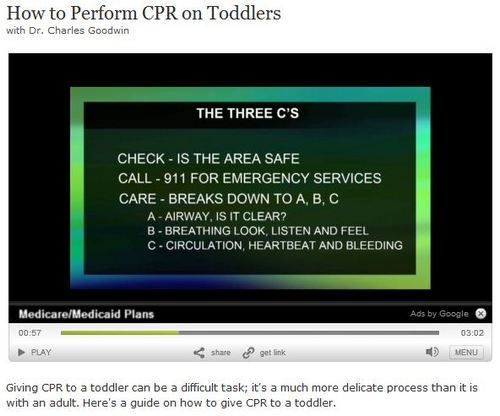 How to Perform CPR on Toddlers
with Dr. Charles Goodwin

THE THREE C'S

CHECK - IS THE AREA SAFE
CALL - 911 FOR EMERGENCY SERVICES
CARE - BREAKS DOWN TO A, B, C
A - AIRWAY, IS IT CLEAR?
B - BREATHING LOOK, LISTEN AND FEEL
C - CIRCULATION, HEARTBEAT AND BLEEDING

Medicare/Medicaid Plans
Ads by Google

00:57
03:02

PLAY
share
get link
MENU

Giving CPR to a toddler can be a difficult task; it's a much more delicate process than it is with an adult. Here's a guide on how to give CPR to a toddler.